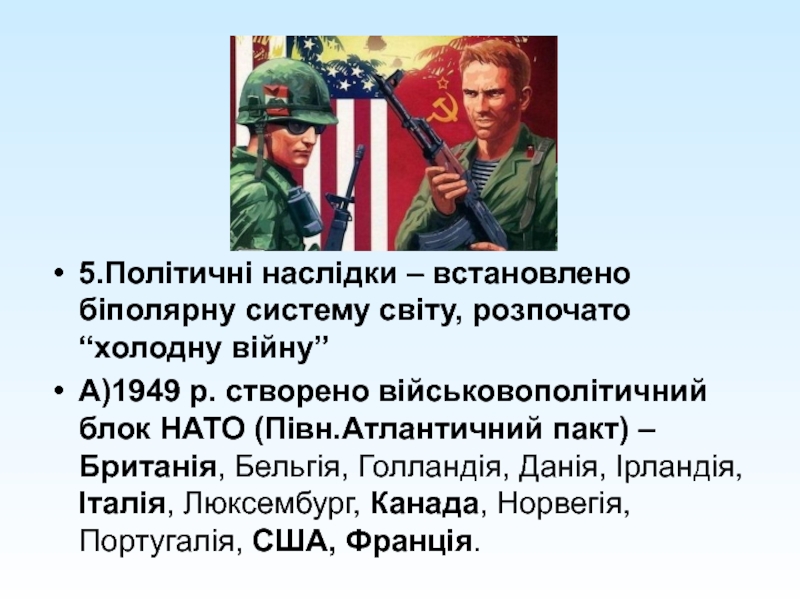 • 5.Політичні наслідки – встановлено біполярну систему світу, розпочато “холодну війну”

• А)1949 р. створено військовополітичний блок НАТО (Півн.Атлантичний пакт) – Британія, Бельгія, Голландія, Данія, Ірландія, Італія, Люксембург, Канада, Норвегія, Португалія, США, Франція.